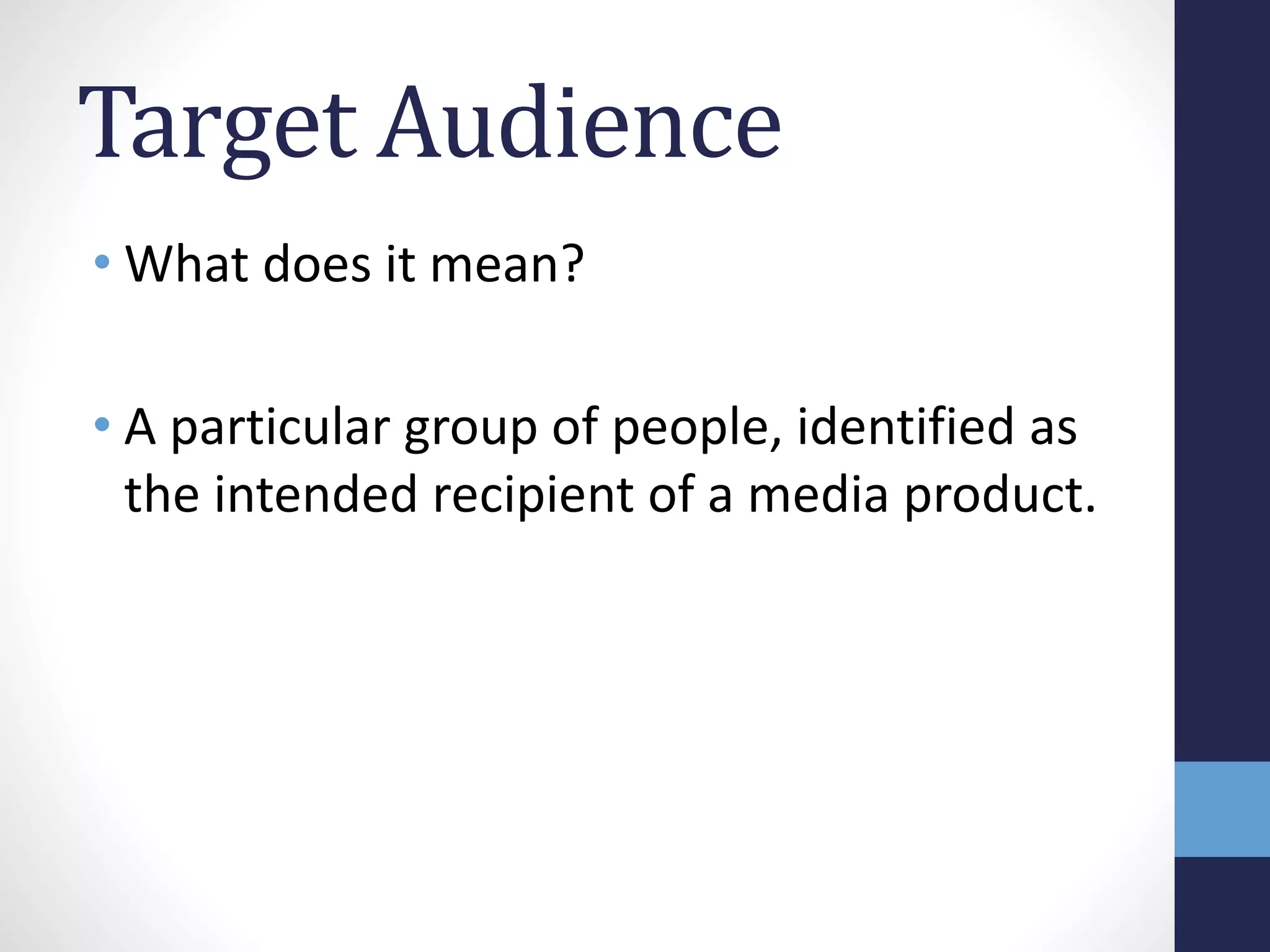 Target Audience

• What does it mean?

• A particular group of people, identified as the intended recipient of a media product.